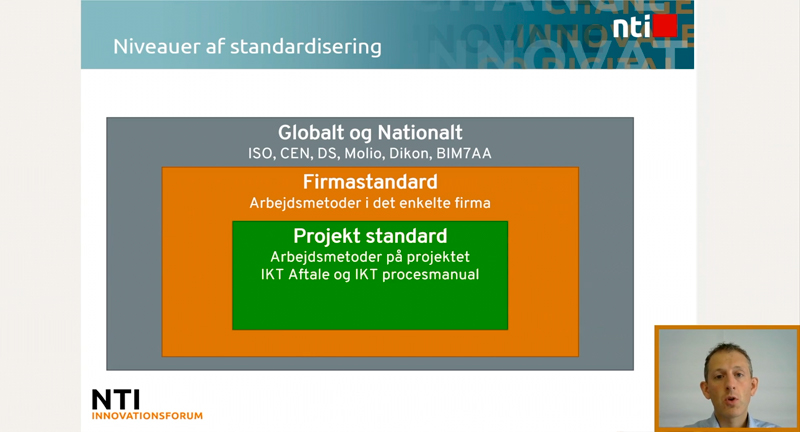 Niveauer af standardisering

nti

Globalt og Nationalt
ISO, CEN, DS, Molio, Dikon, BIM7AA

Firmastandard
Arbejdsmetoder i det enkelte firma

Projekt standard
Arbejdsmetoder på projektet
IKT Aftale og IKT procesmanual

NTI
INNOVATIONSFORUM